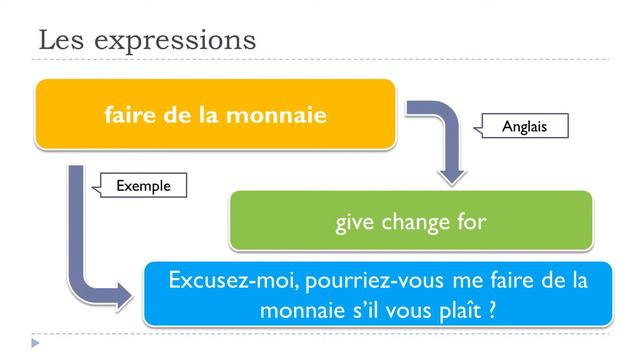 Les expressions

faire de la monnaie

Anglais

Exemple

give change for

Excusez-moi, pourriez-vous me faire de la monnaie s'il vous plaît ?